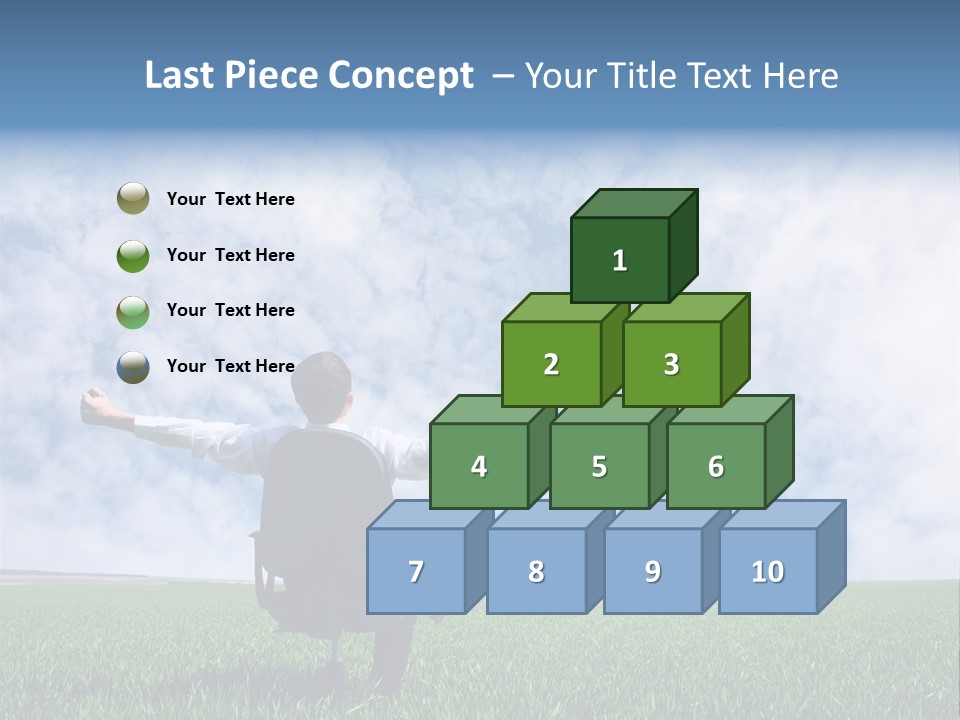 Last Piece Concept – Your Title Text Here

Your Text Here

Your Text Here

Your Text Here

Your Text Here

1

2 3

4 5 6

7 8 9 10